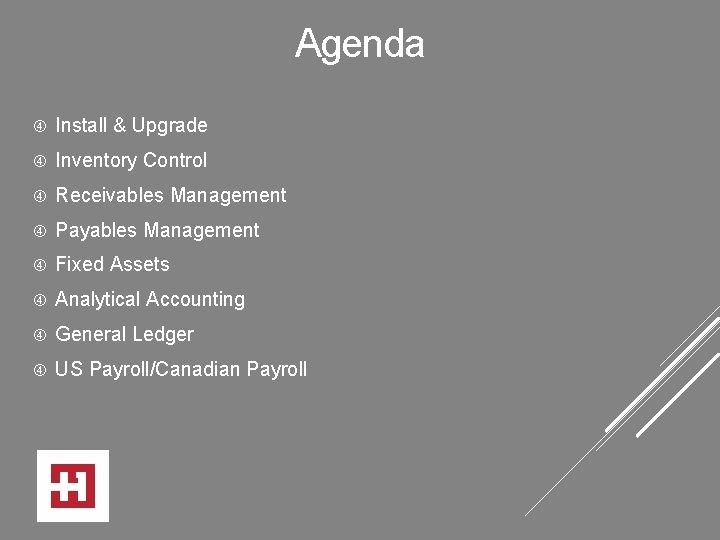 Agenda

④ Install & Upgrade
④ Inventory Control
④ Receivables Management
④ Payables Management
④ Fixed Assets
④ Analytical Accounting
④ General Ledger
④ US Payroll/Canadian Payroll